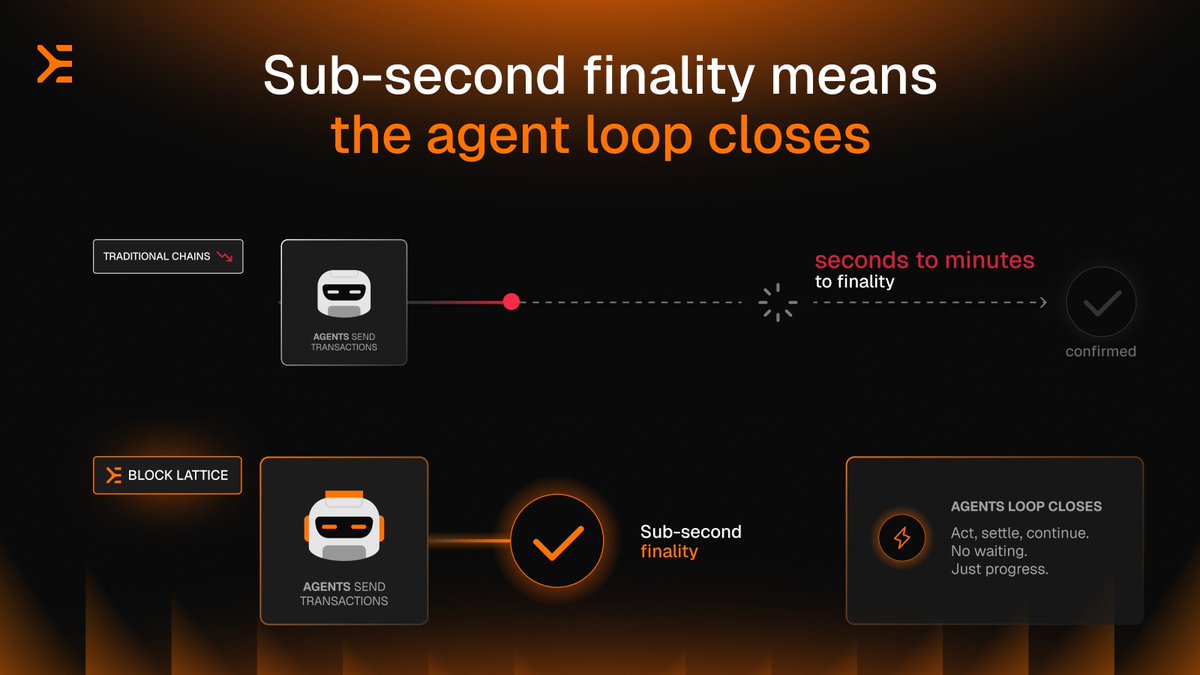 Sub-second finality means
the agent loop closes

TRADITIONAL CHAINS

AGENTS SEND TRANSACTIONS

seconds to minutes
to finality

confirmed

BLOCK LATTICE

AGENTS SEND TRANSACTIONS

Sub-second
finality

AGENTS LOOP CLOSES
Act, settle, continue.
No waiting.
Just progress.